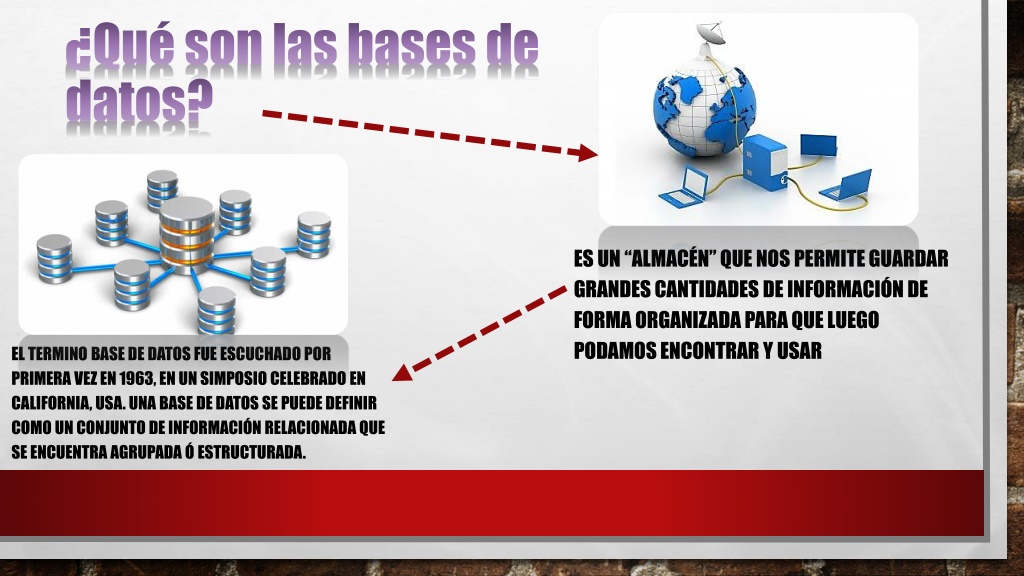 ¿Qué son las bases de datos?

ES UN “ALMACÉN” QUE NOS PERMITE GUARDAR GRANDES CANTIDADES DE INFORMACIÓN DE FORMA ORGANIZADA PARA QUE LUEGO PODAMOS ENCONTRAR Y USAR

EL TERMINO BASE DE DATOS FUE ESCUCHADO POR PRIMERA VEZ EN 1963, EN UN SIMPOSIO CELEBRADO EN CALIFORNIA, USA. UNA BASE DE DATOS SE PUEDE DEFINIR COMO UN CONJUNTO DE INFORMACIÓN RELACIONADA QUE SE ENCUENTRA AGRUPADA Ó ESTRUCTURADA.